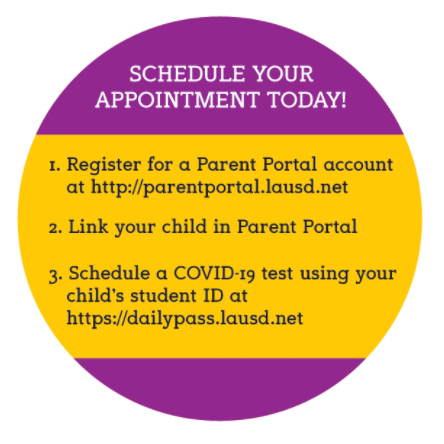 SCHEDULE YOUR APPOINTMENT TODAY!

1. Register for a Parent Portal account at http://parentportal.lausd.net

2. Link your child in Parent Portal

3. Schedule a COVID-19 test using your child's student ID at https://dailypass.lausd.net